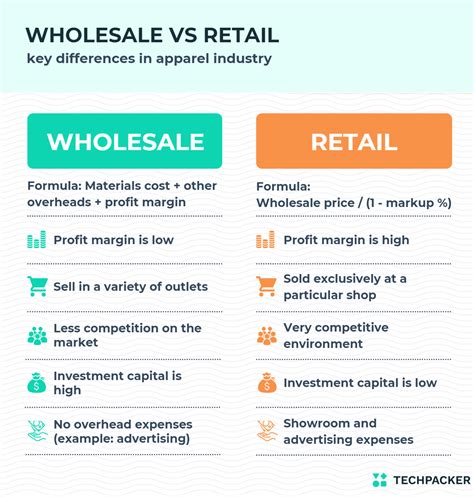 WHOLESALE VS RETAIL
key differences in apparel industry

WHOLESALE

Formula: Materials cost + other overheads + profit margin

Profit margin is low

Sell in a variety of outlets

Less competition on the market

Investment capital is high

No overhead expenses (example: advertising)

RETAIL

Formula:
Wholesale price / (1 - markup %)

Profit margin is high

Sold exclusively at a particular shop

Very competitive environment

Investment capital is low

Showroom and advertising expenses

TECHPACKER